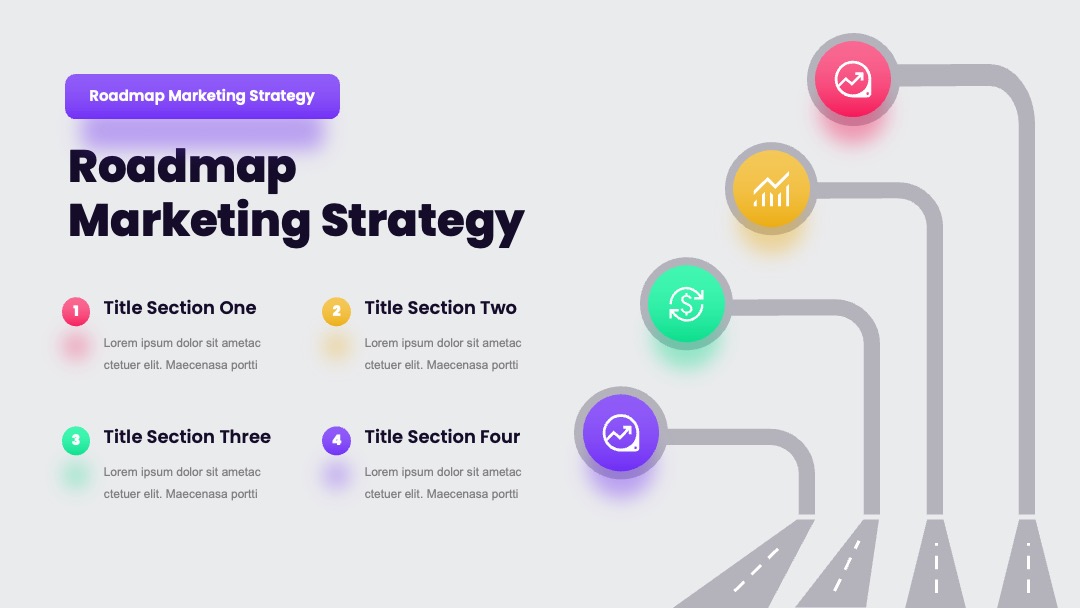 Roadmap Marketing Strategy

Roadmap Marketing Strategy

1 Title Section One

Lorem ipsum dolor sit ametac ctetuer elit. Maecenasa portti

2 Title Section Two

Lorem ipsum dolor sit ametac ctetuer elit. Maecenasa portti

3 Title Section Three

Lorem ipsum dolor sit ametac ctetuer elit. Maecenasa portti

4 Title Section Four

Lorem ipsum dolor sit ametac ctetuer elit. Maecenasa portti